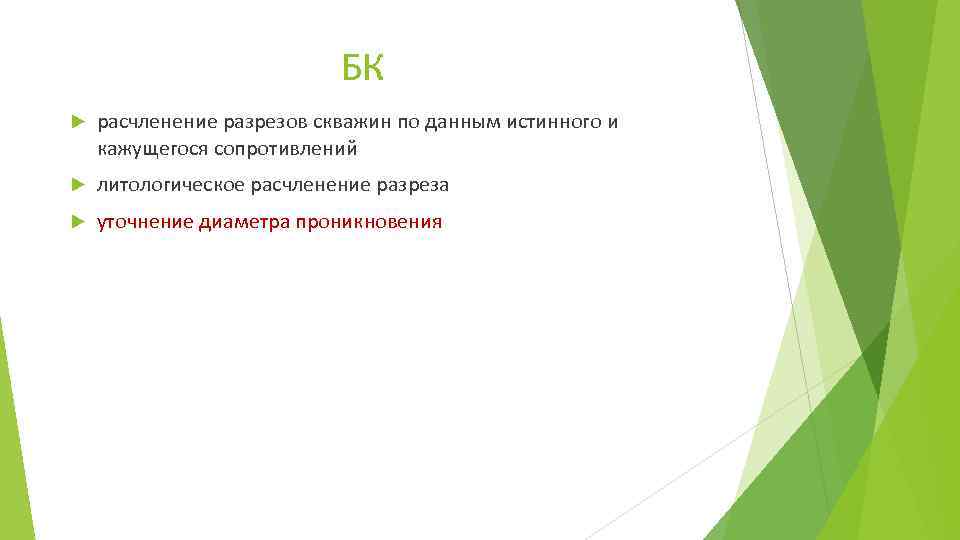 БК

расчленение разрезов скважин по данным истинного и кажущегося сопротивлений

литологическое расчленение разреза

уточнение диаметра проникновения